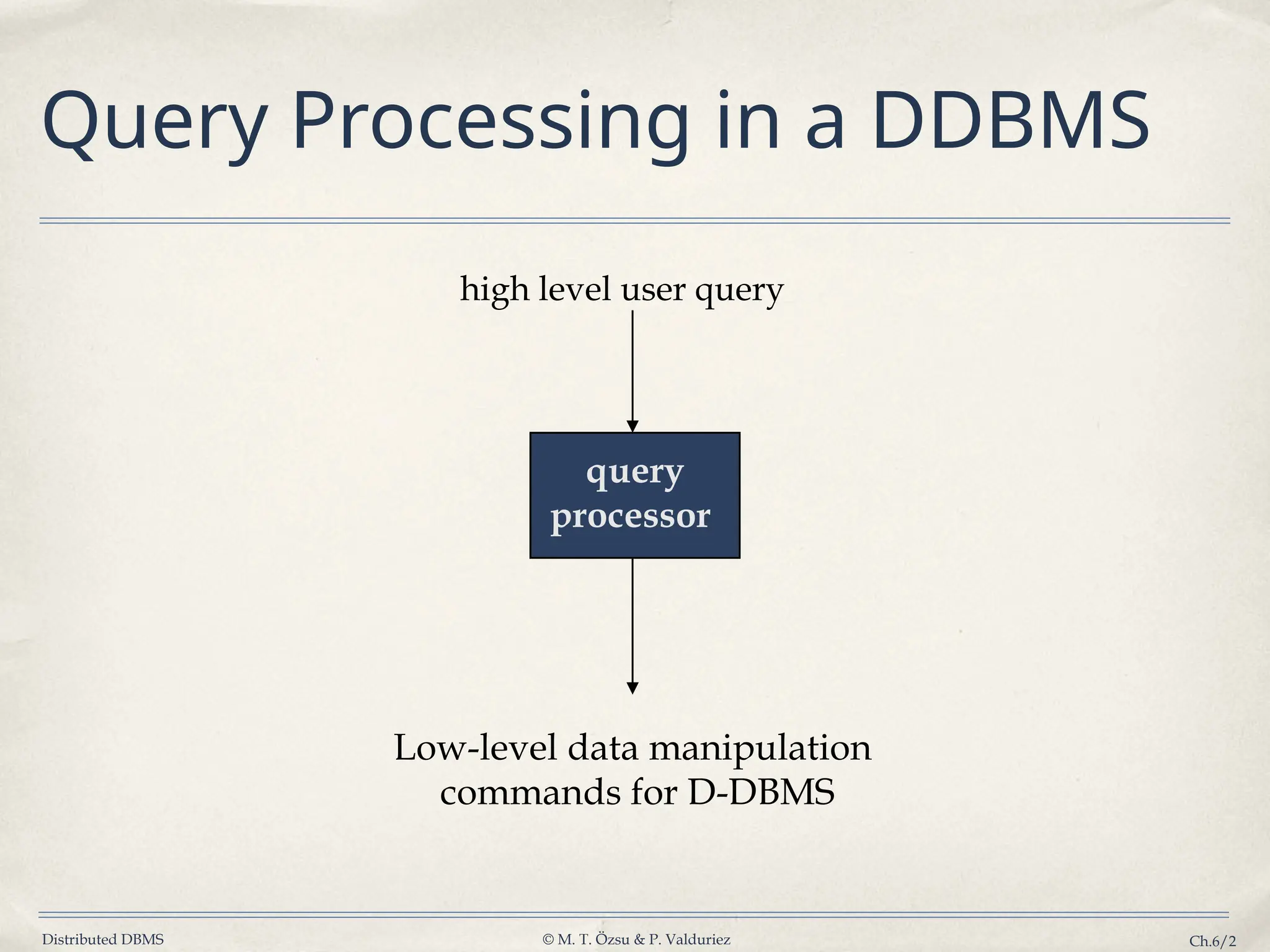 Query Processing in a DDBMS

high level user query

query processor

Low-level data manipulation commands for D-DBMS

Distributed DBMS

© M. T. Özsu & P. Valduriez

Ch.6/2